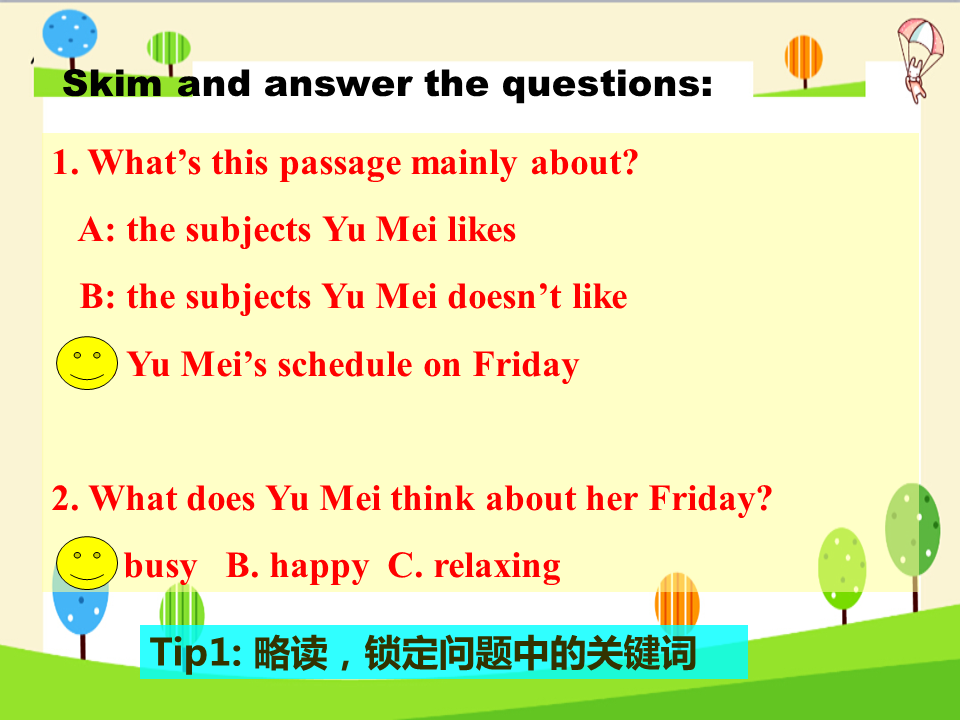 Skim and answer the questions:

1. What’s this passage mainly about?

A: the subjects Yu Mei likes

B: the subjects Yu Mei doesn’t like

Yu Mei’s schedule on Friday

2. What does Yu Mei think about her Friday?

busy B. happy C. relaxing

Tip1: 略读，锁定问题中的关键词